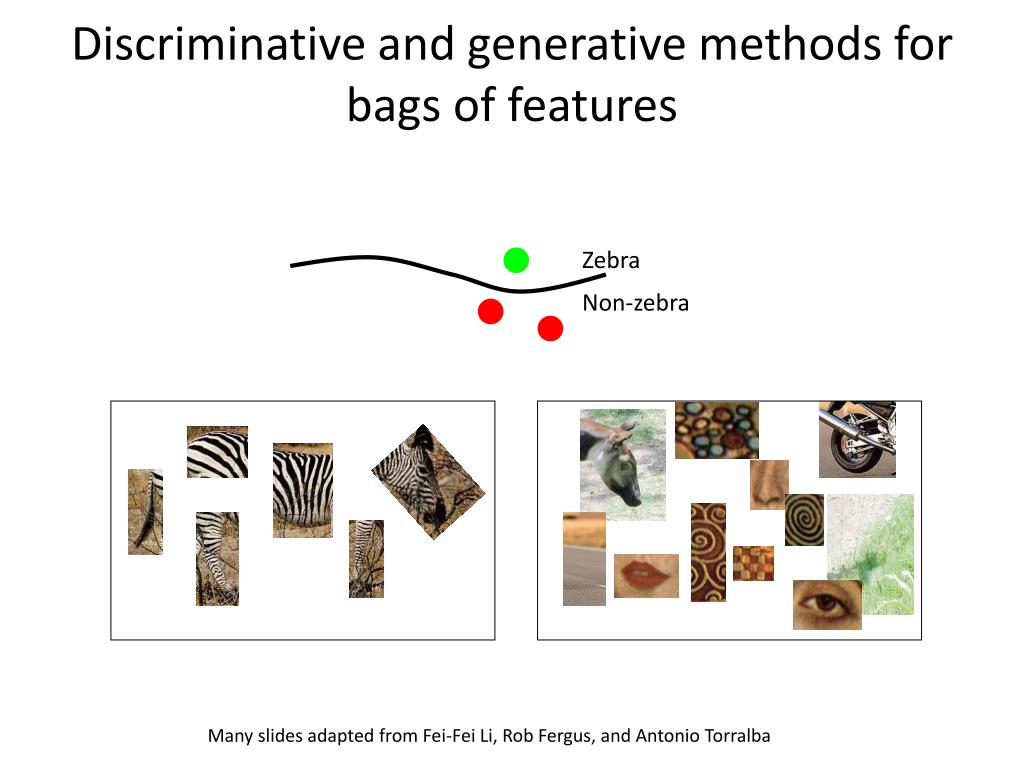 Discriminative and generative methods for bags of features

Zebra

Non-zebra

Many slides adapted from Fei-Fei Li, Rob Fergus, and Antonio Torralba